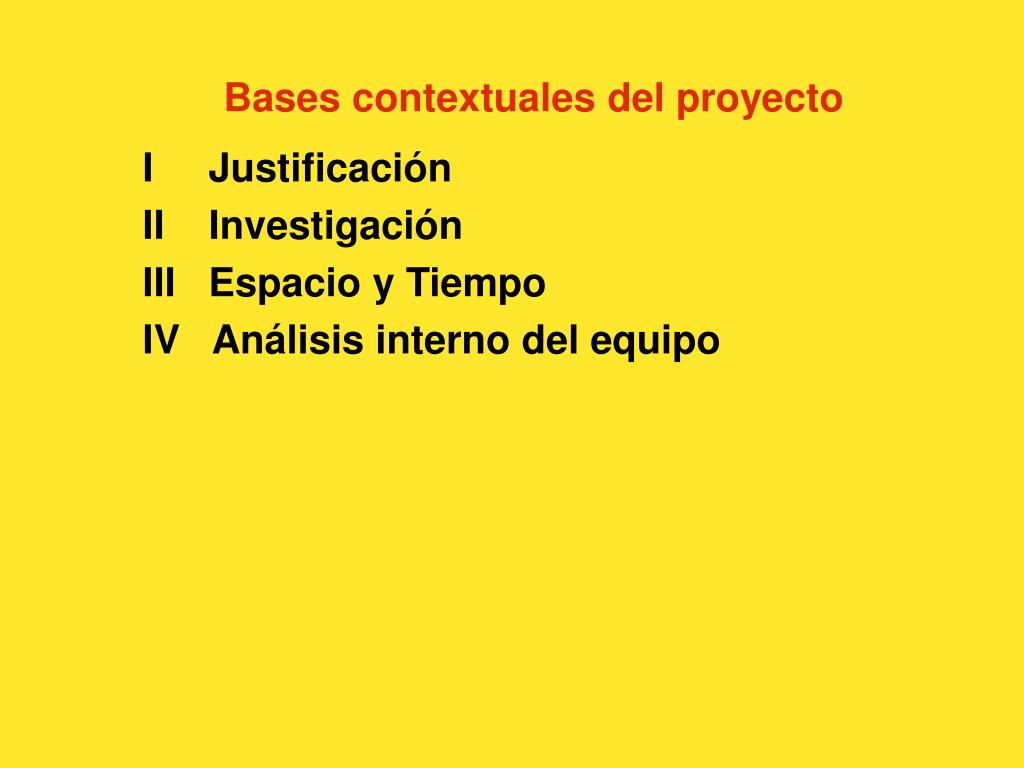 Bases contextuales del proyecto

I Justificación

II Investigación

III Espacio y Tiempo

IV Análisis interno del equipo